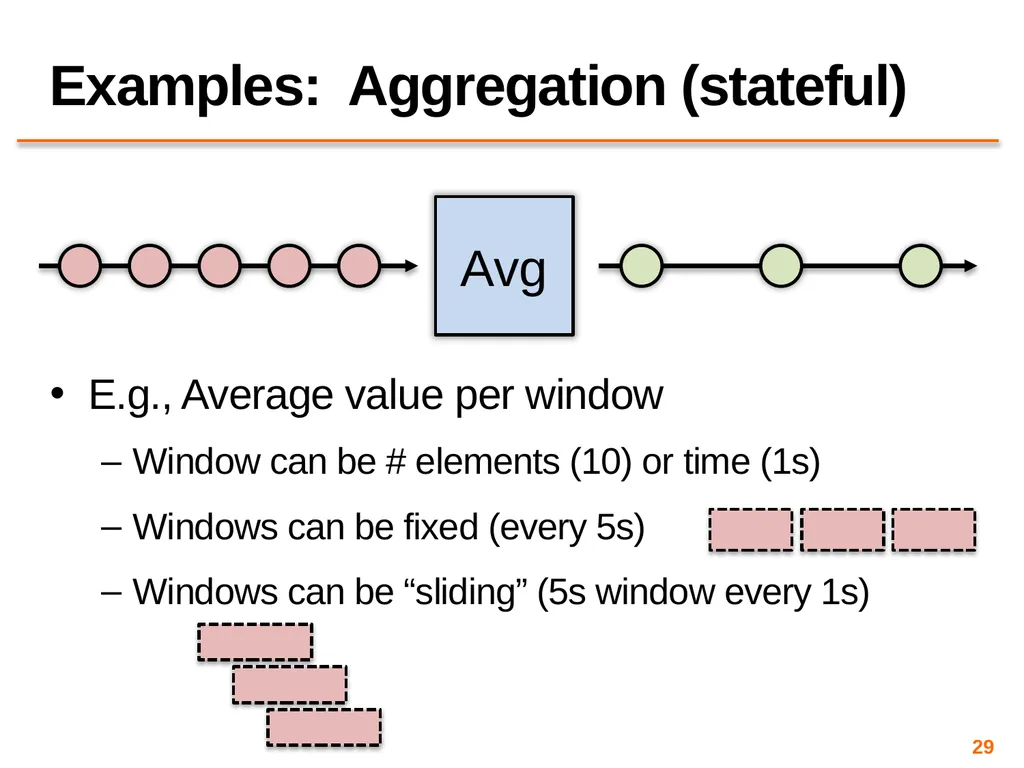 Examples: Aggregation (stateful)

Avg

• E.g., Average value per window

– Window can be # elements (10) or time (1s)

– Windows can be fixed (every 5s)

– Windows can be "sliding" (5s window every 1s)

29